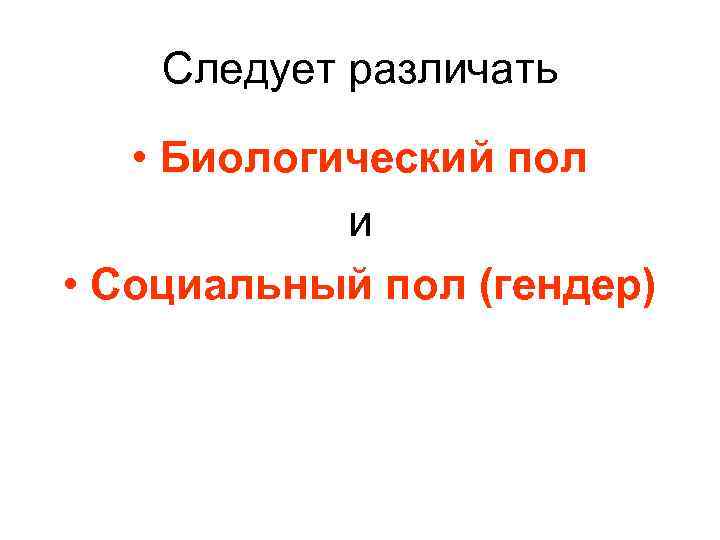 Следует различать

• Биологический пол

и

• Социальный пол (гендер)